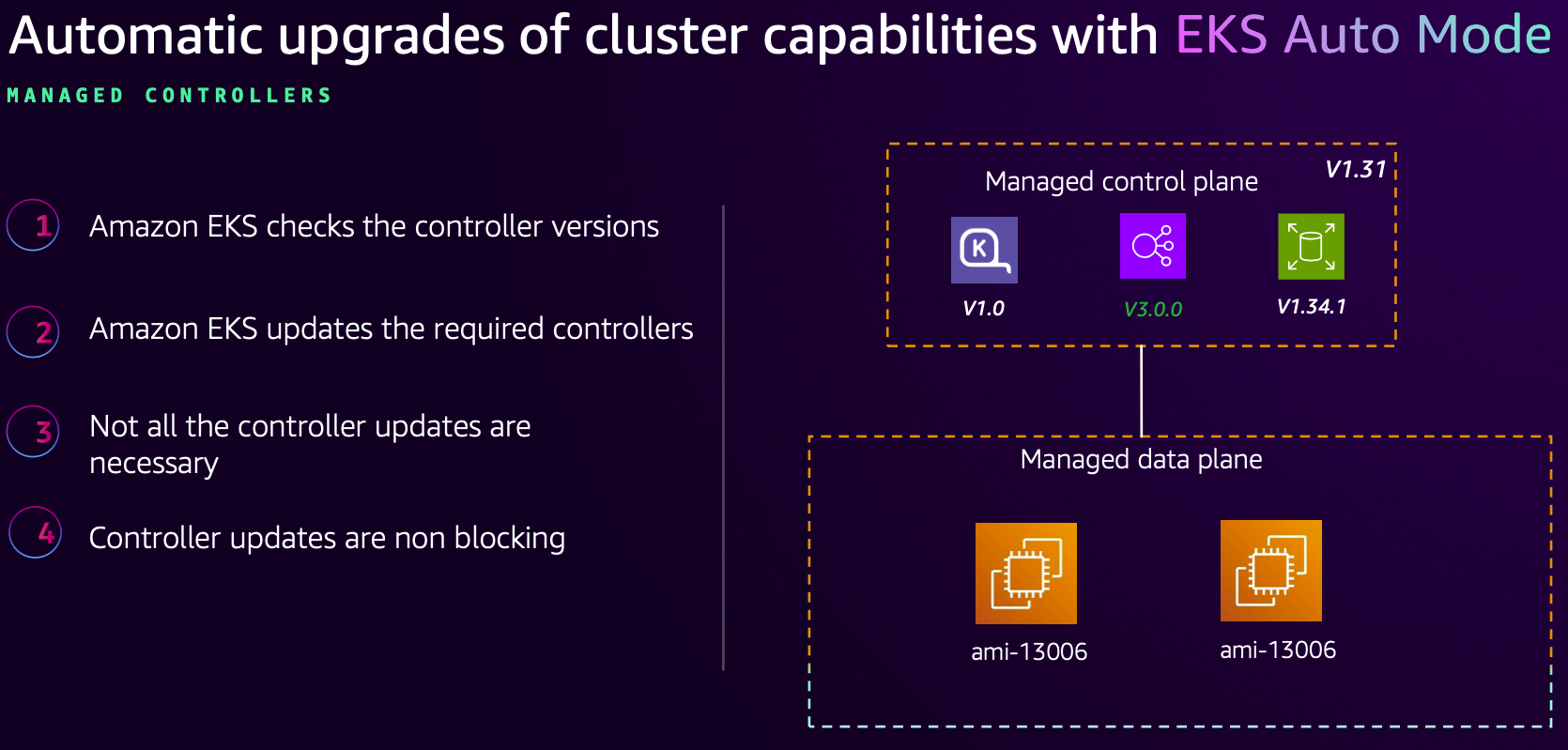 Automatic upgrades of cluster capabilities with EKS Auto Mode

MANAGED CONTROLLERS

1 Amazon EKS checks the controller versions

2 Amazon EKS updates the required controllers

3 Not all the controller updates are necessary

4 Controller updates are non blocking

Managed control plane

V1.31

V1.0

V3.0.0

V1.34.1

Managed data plane

ami-13006

ami-13006